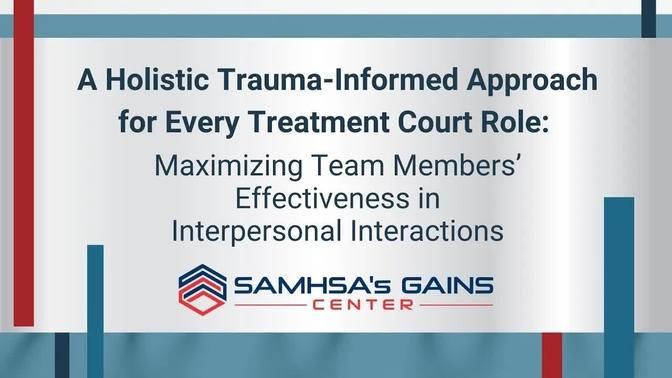 A Holistic Trauma-Informed Approach for Every Treatment Court Role:

Maximizing Team Members' Effectiveness in Interpersonal Interactions

SAMHSA's GAINS CENTER